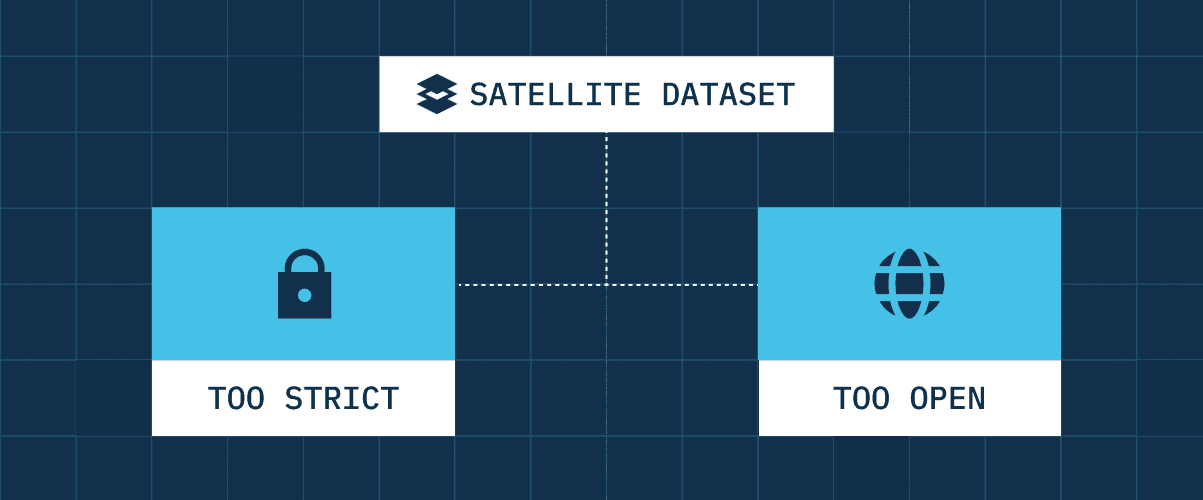 SATELLITE DATASET

TOO STRICT

TOO OPEN